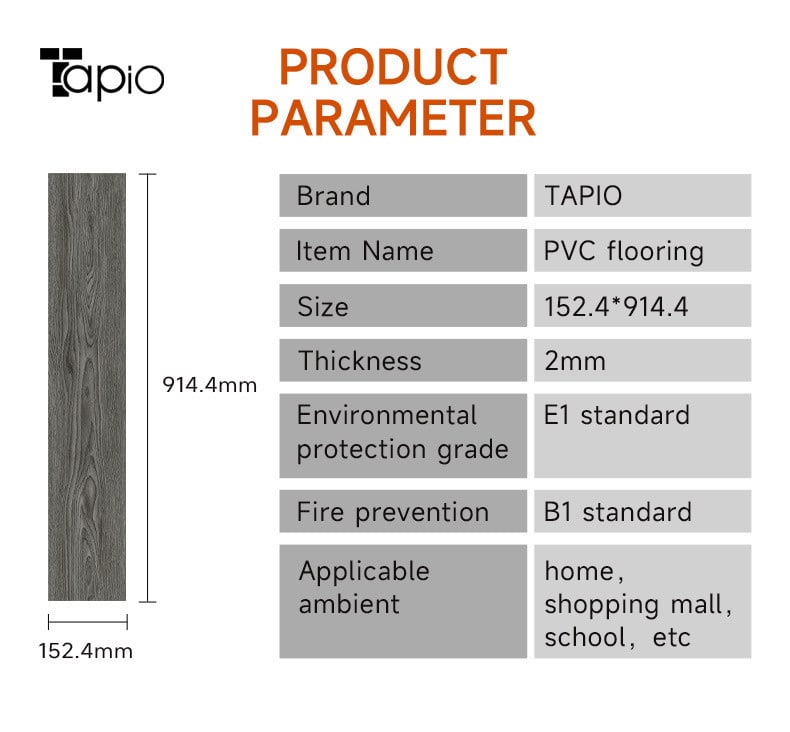 Tapio

PRODUCT PARAMETER

914.4mm

152.4mm

| Brand | TAPIO |
|---|---|
| Item Name | PVC flooring |
| Size | 152.4*914.4 |
| Thickness | 2mm |
| Environmental protection grade | E1 standard |
| Fire prevention | B1 standard |
| Applicable ambient | home, shopping mall, school, etc |